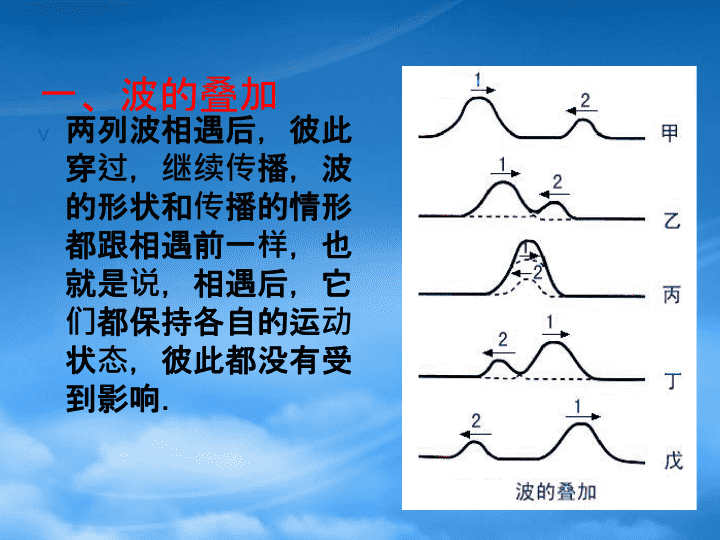 一、波的叠加

v 两列波相遇后，彼此穿过，继续传播，波的形状和传播的情形都跟相遇前一样，也就是说，相遇后，它们都保持各自的运动状态，彼此都没有受到影响.

1
2
甲
1
2
乙
1
2
丙
2
1
丁
2
1
戊
波的叠加